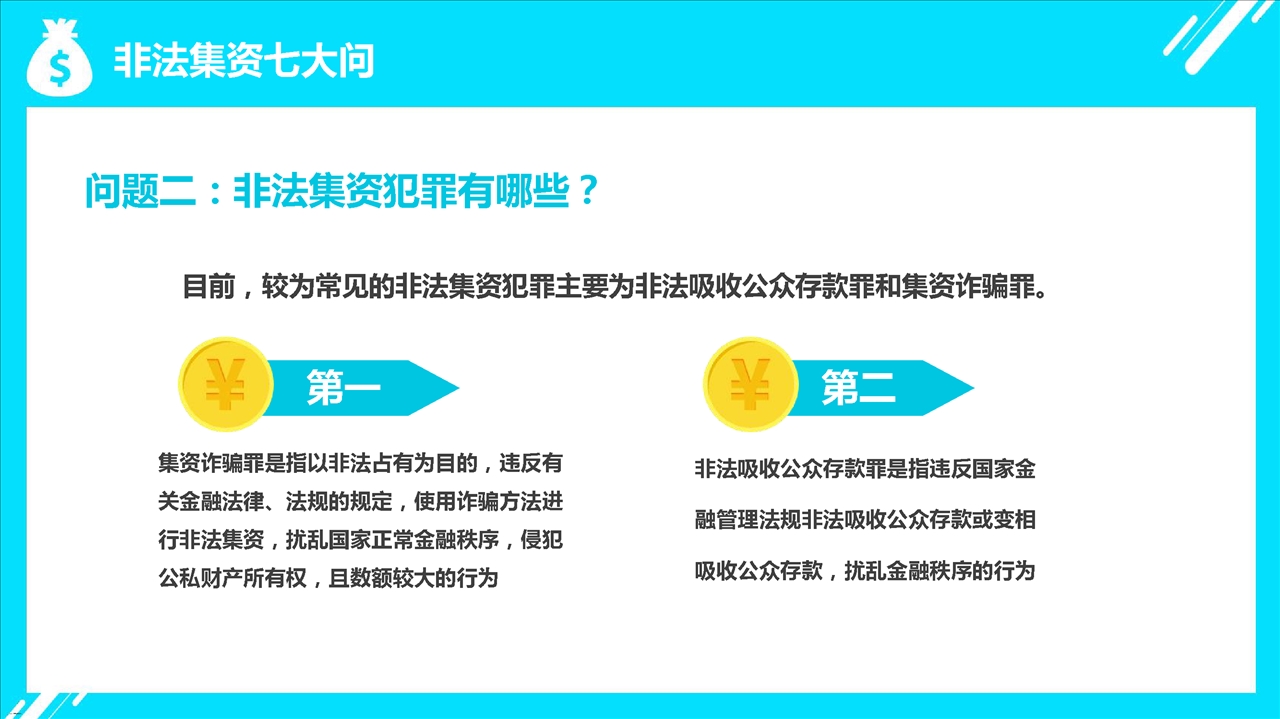 $
非法集资七大问

问题二：非法集资犯罪有哪些？

目前，较为常见的非法集资犯罪主要为非法吸收公众存款罪和集资诈骗罪。

¥ 第一

集资诈骗罪是指以非法占有为目的，违反有关金融法律、法规的规定，使用诈骗方法进行非法集资，扰乱国家正常金融秩序，侵犯公私财产所有权，且数额较大的行为

¥ 第二

非法吸收公众存款罪是指违反国家金融管理法规非法吸收公众存款或变相吸收公众存款，扰乱金融秩序的行为